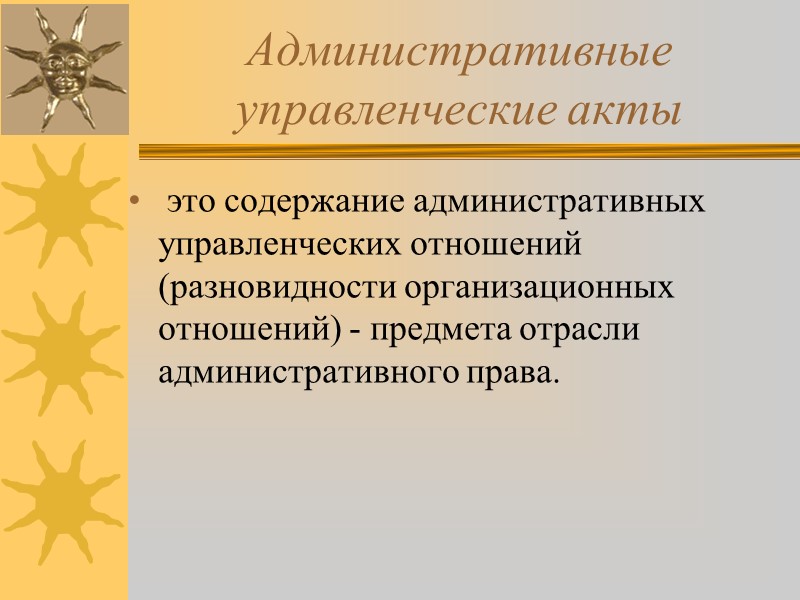 Административные управленческие акты

• это содержание административных управленческих отношений (разновидности организационных отношений) - предмета отрасли административного права.